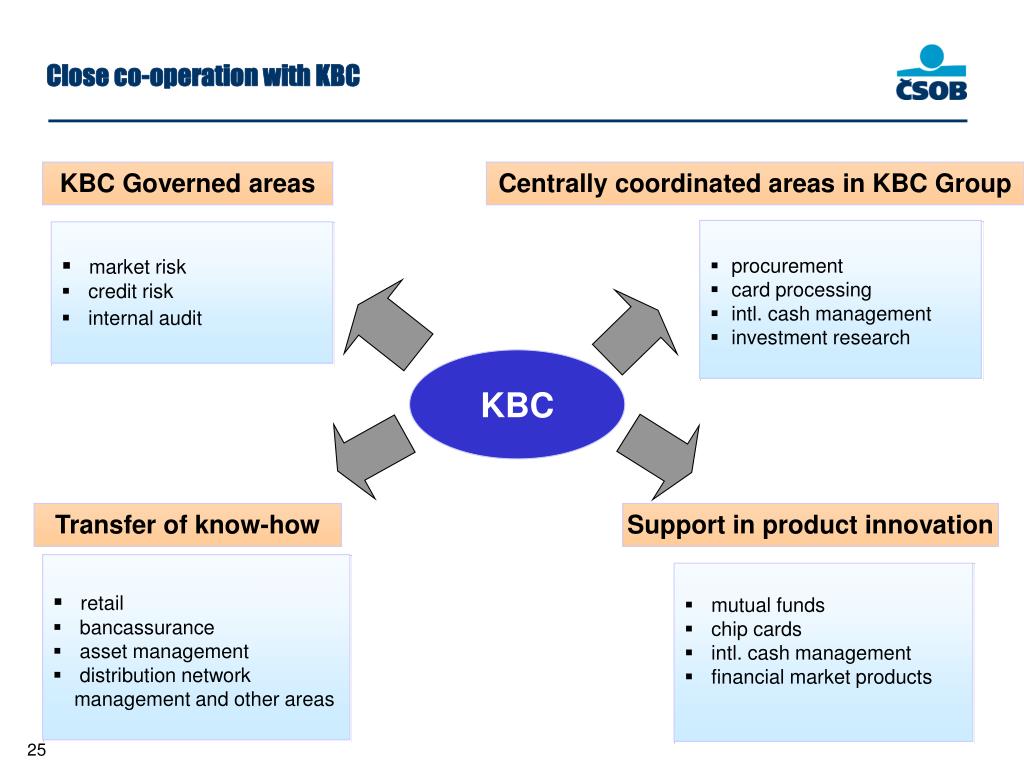 Close co-operation with KBC

ČSOB

KBC Governed areas

- market risk
- credit risk
- internal audit

Centrally coordinated areas in KBC Group

- procurement
- card processing
- intl. cash management
- investment research

KBC

Transfer of know-how

- retail
- bancassurance
- asset management
- distribution network management and other areas

Support in product innovation

- mutual funds
- chip cards
- intl. cash management
- financial market products

25